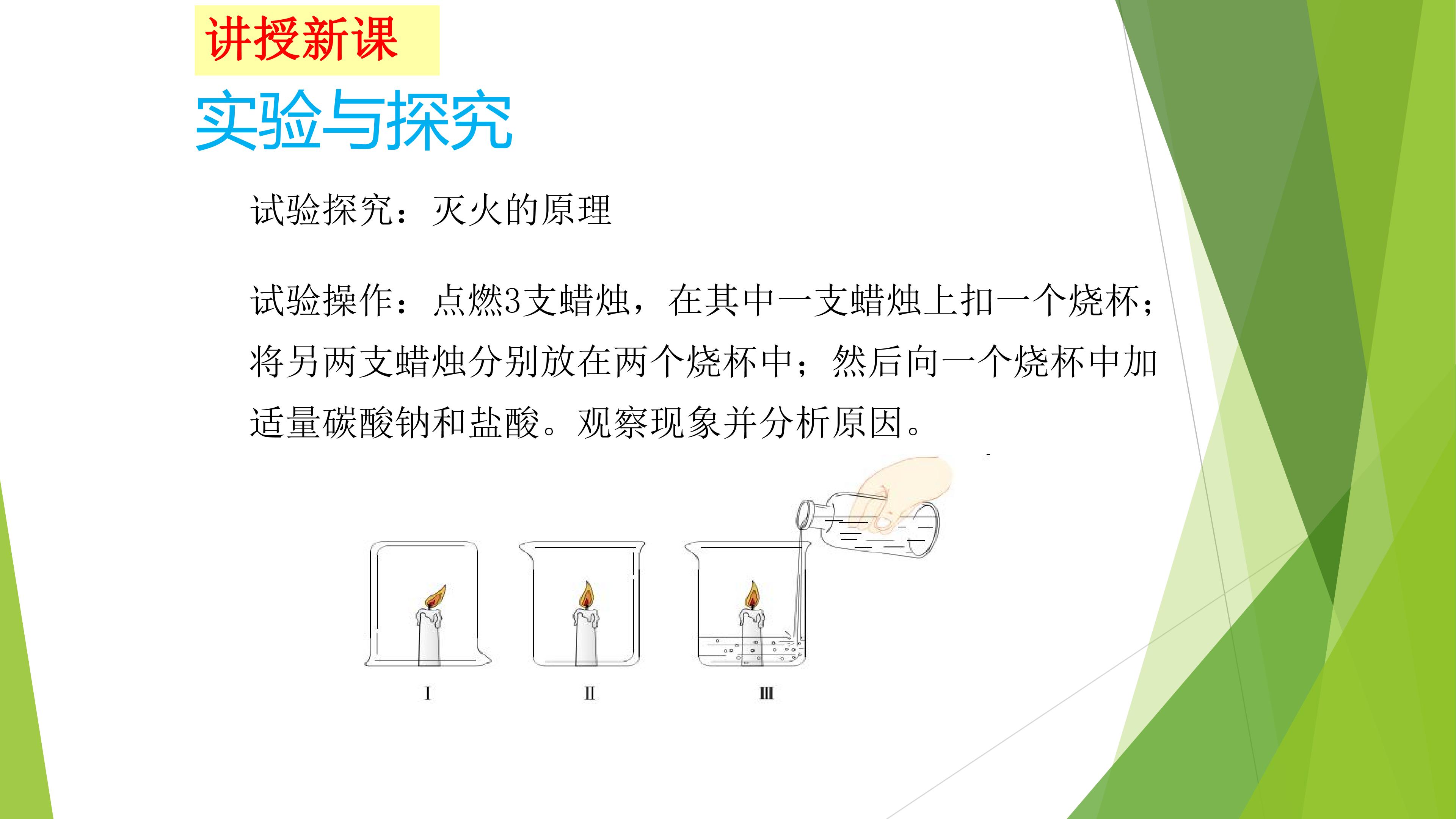 讲授新课

实验与探究

试验探究：灭火的原理

试验操作：点燃3支蜡烛，在其中一支蜡烛上扣一个烧杯；将另两支蜡烛分别放在两个烧杯中；然后向一个烧杯中加适量碳酸钠和盐酸。观察现象并分析原因。

I

II

III